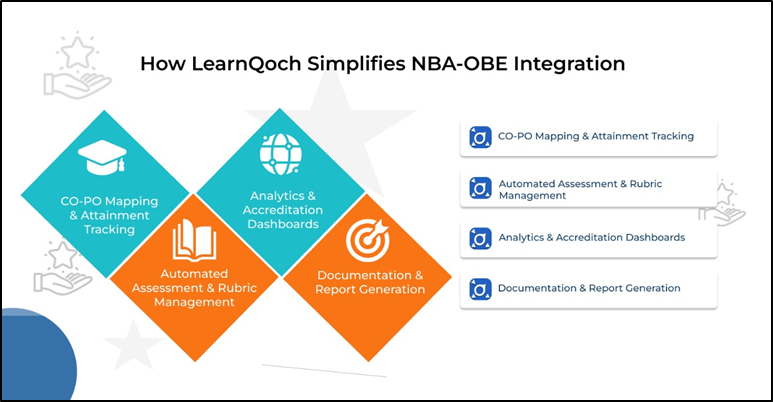 How LearnQoch Simplifies NBA-OBE Integration

CO-PO Mapping & Attainment Tracking

Analytics & Accreditation Dashboards

Automated Assessment & Rubric Management

Documentation & Report Generation

CO-PO Mapping & Attainment Tracking

Automated Assessment & Rubric Management

Analytics & Accreditation Dashboards

Documentation & Report Generation